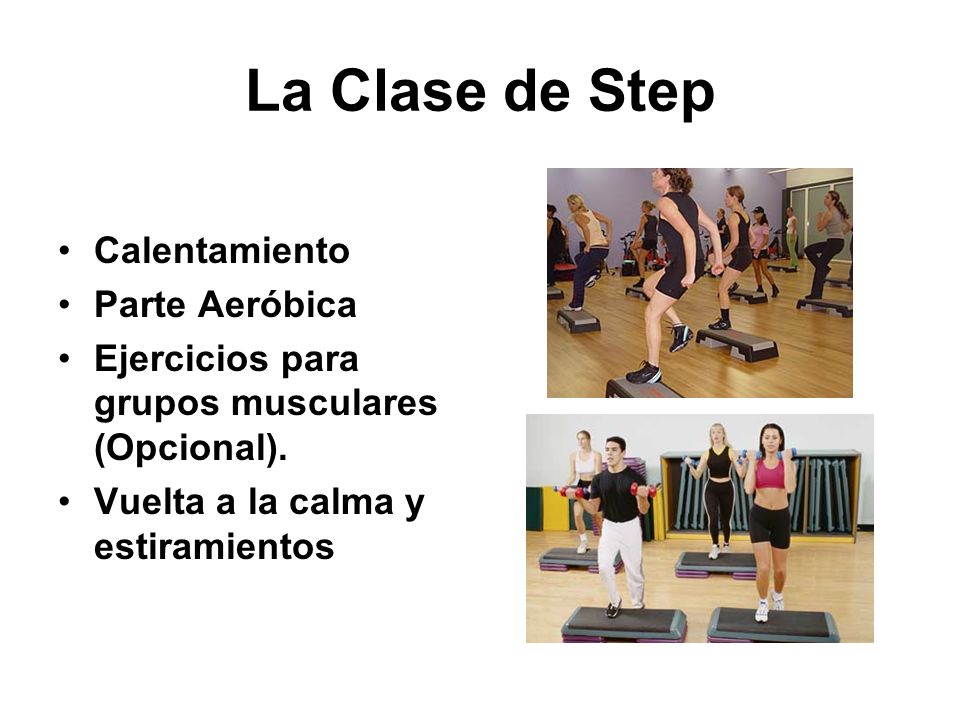 La Clase de Step

• Calentamiento
• Parte Aeróbica
• Ejercicios para grupos musculares (Opcional).
• Vuelta a la calma y estiramientos